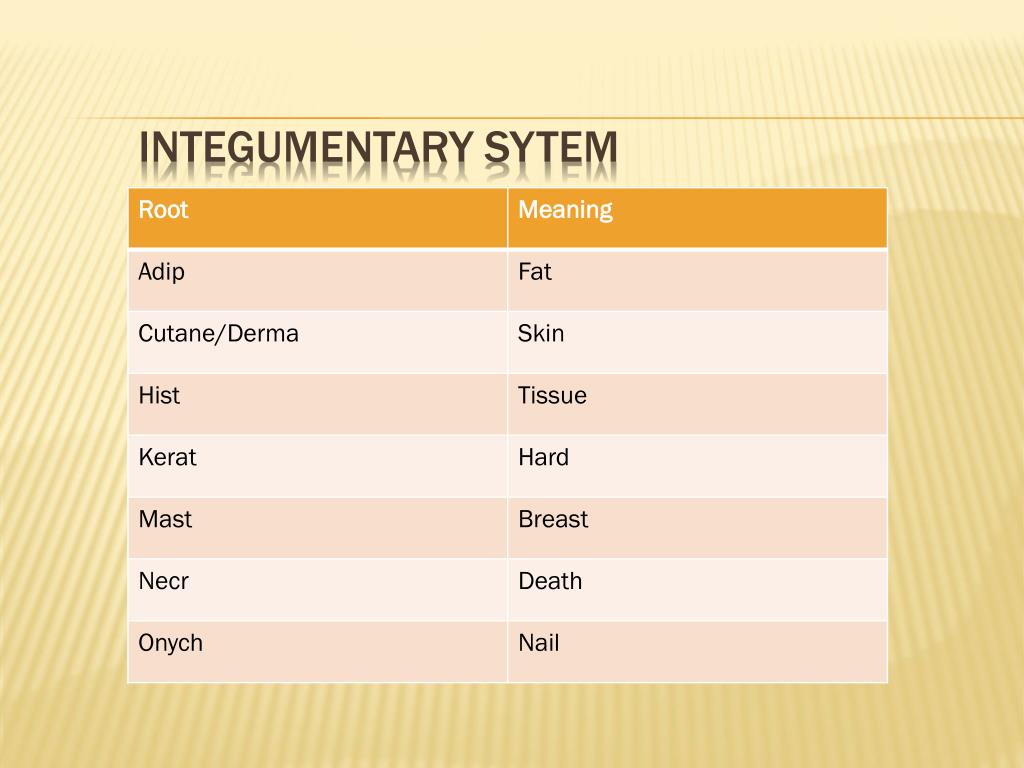 INTEGUMENTARY SYTEM

| Root | Meaning |
|---|---|
| Adip | Fat |
| Cutane/Derma | Skin |
| Hist | Tissue |
| Kerat | Hard |
| Mast | Breast |
| Necr | Death |
| Onych | Nail |